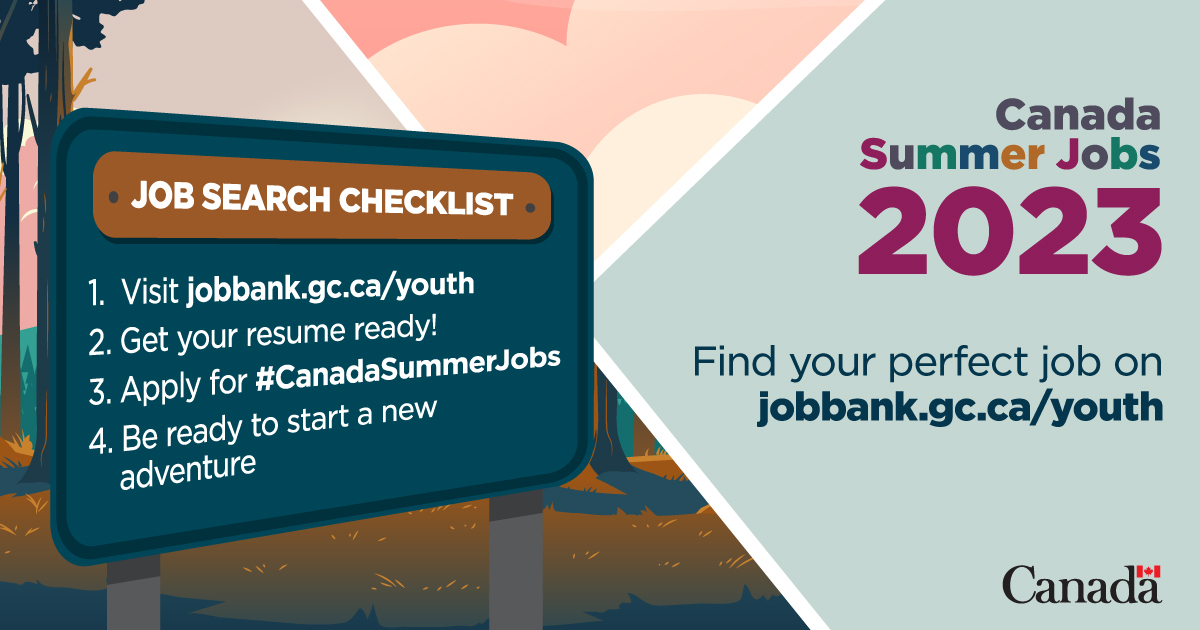 JOB SEARCH CHECKLIST

1. Visit jobbank.gc.ca/youth
2. Get your resume ready!
3. Apply for #CanadaSummerJobs
4. Be ready to start a new adventure

Canada Summer Jobs 2023

Find your perfect job on jobbank.gc.ca/youth

Canada